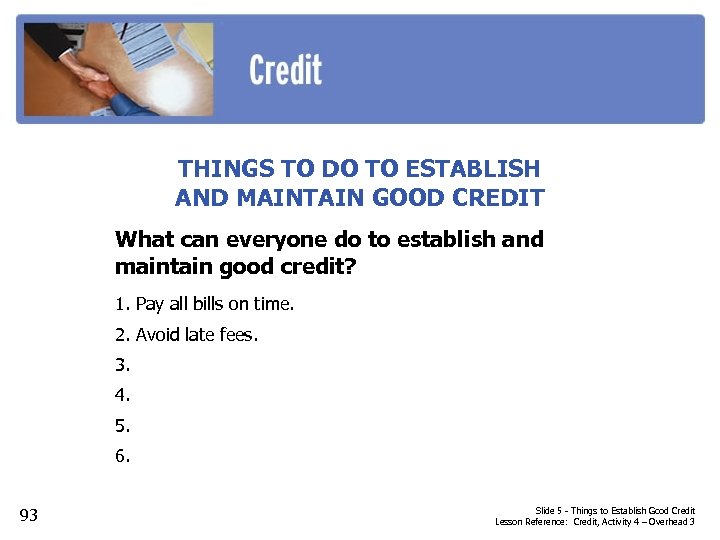 Credit

THINGS TO DO TO ESTABLISH AND MAINTAIN GOOD CREDIT

What can everyone do to establish and maintain good credit?

1. Pay all bills on time.

2. Avoid late fees.

3.

4.

5.

6.

93

Slide 5 - Things to Establish Good Credit
Lesson Reference: Credit, Activity 4 – Overhead 3